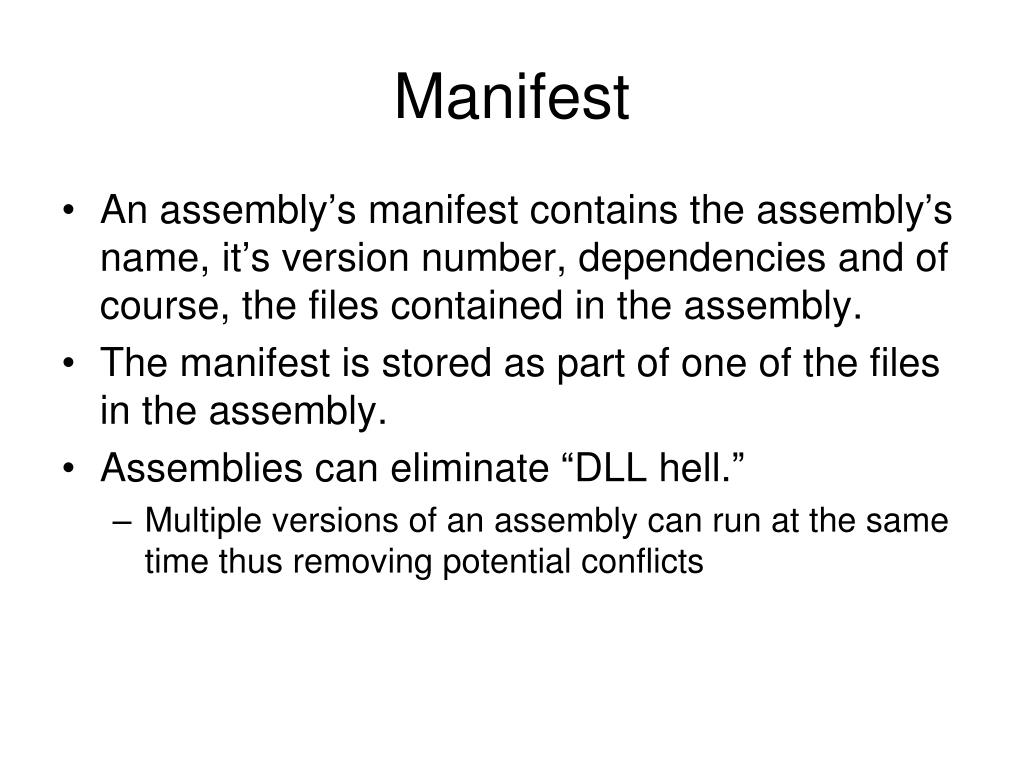 Manifest

• An assembly’s manifest contains the assembly’s name, it’s version number, dependencies and of course, the files contained in the assembly.
• The manifest is stored as part of one of the files in the assembly.
• Assemblies can eliminate “DLL hell.”
– Multiple versions of an assembly can run at the same time thus removing potential conflicts